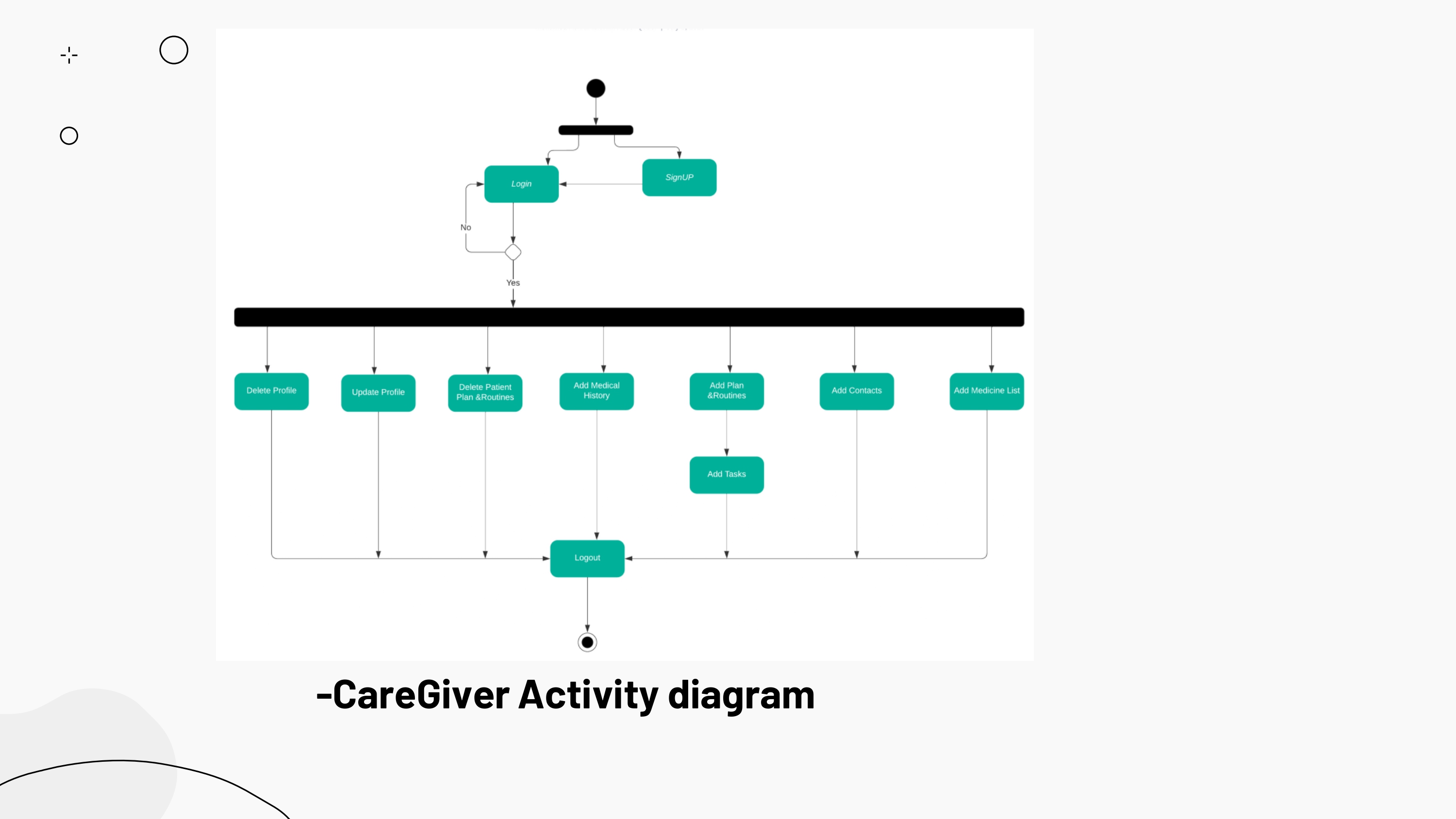 Login

SignUP

No

Yes

Delete Profile

Update Profile

Delete Patient Plan &Routines

Add Medical History

Add Plan &Routines

Add Contacts

Add Medicine List

Add Tasks

Logout

-CareGiver Activity diagram